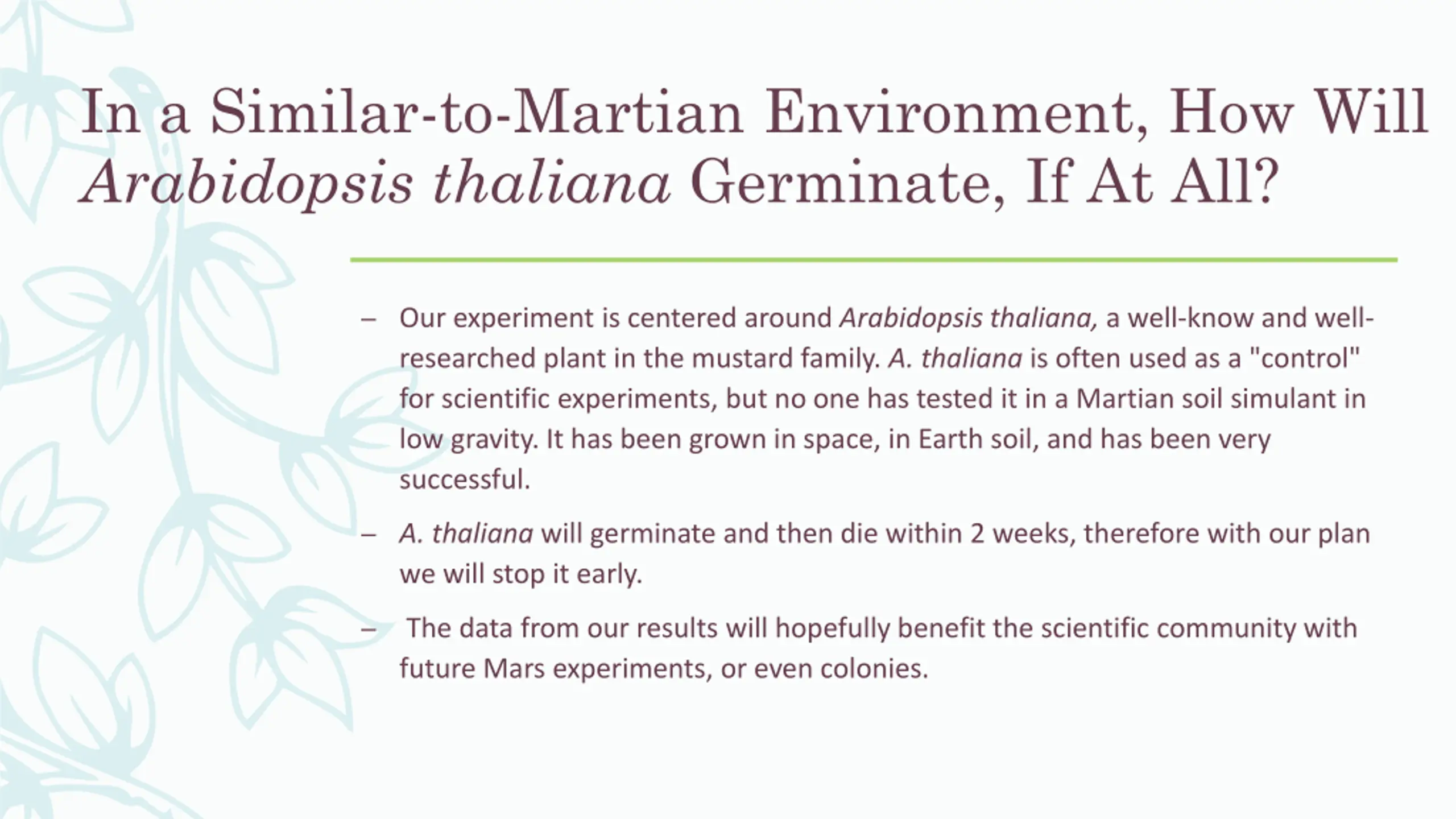 In a Similar-to-Martian Environment, How Will Arabidopsis thaliana Germinate, If At All?

– Our experiment is centered around Arabidopsis thaliana, a well-know and well-researched plant in the mustard family. A. thaliana is often used as a "control" for scientific experiments, but no one has tested it in a Martian soil simulant in low gravity. It has been grown in space, in Earth soil, and has been very successful.

– A. thaliana will germinate and then die within 2 weeks, therefore with our plan we will stop it early.

– The data from our results will hopefully benefit the scientific community with future Mars experiments, or even colonies.